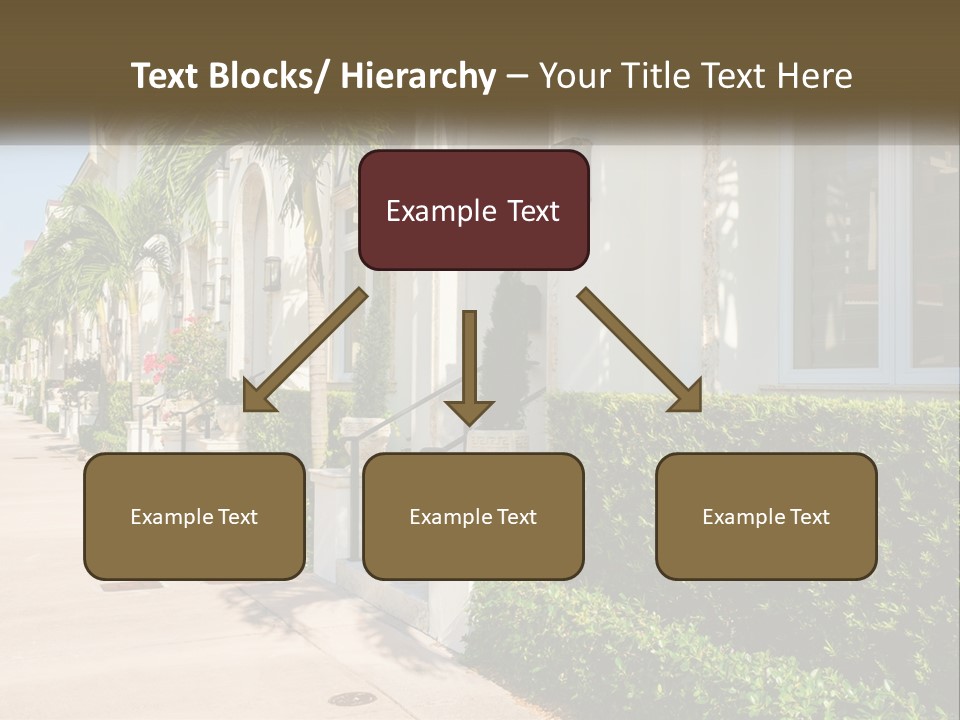 Text Blocks/ Hierarchy – Your Title Text Here

Example Text

Example Text

Example Text

Example Text